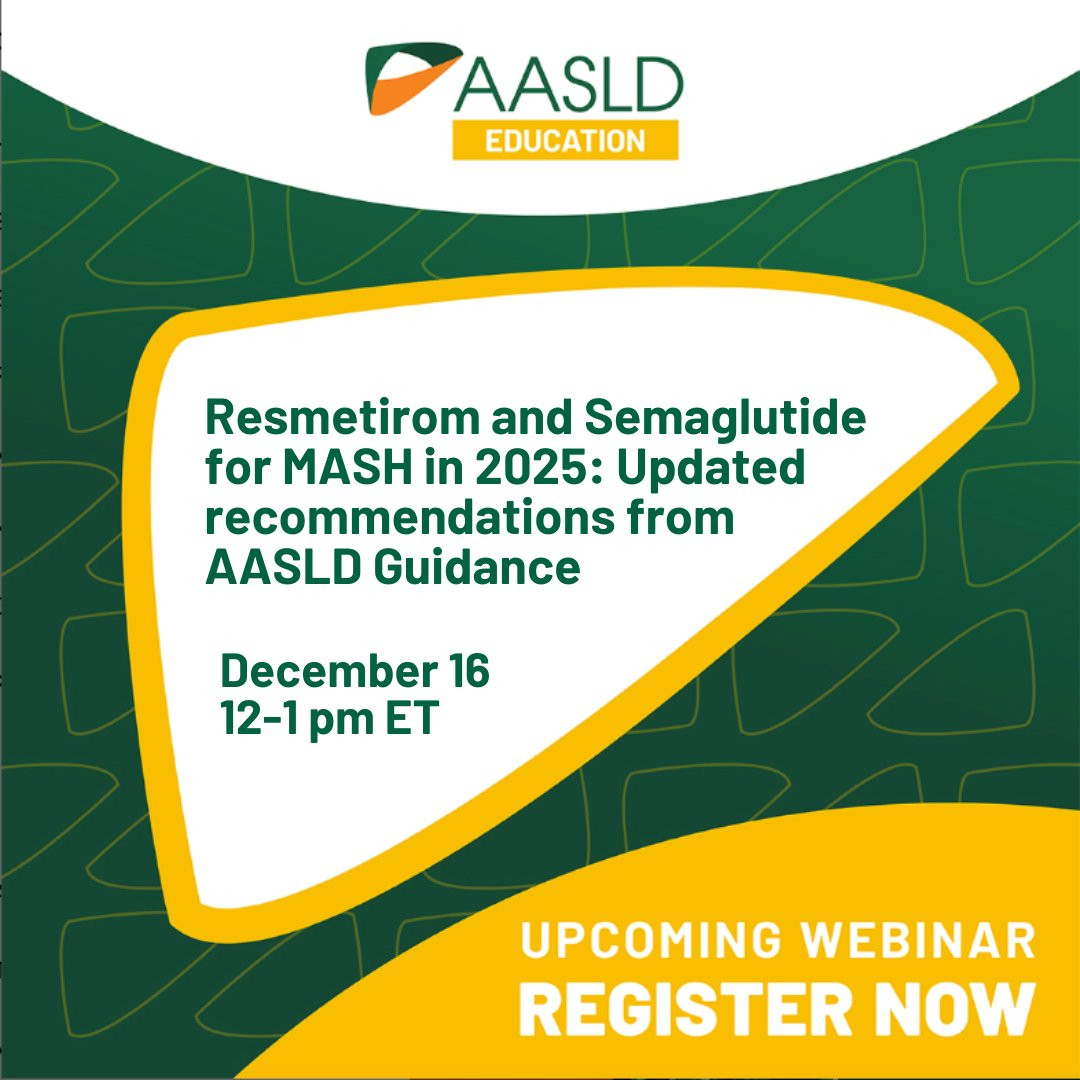 AASLD
EDUCATION

Resmetirom and Semaglutide for MASH in 2025: Updated recommendations from AASLD Guidance

December 16
12-1 pm ET

UPCOMING WEBINAR
REGISTER NOW